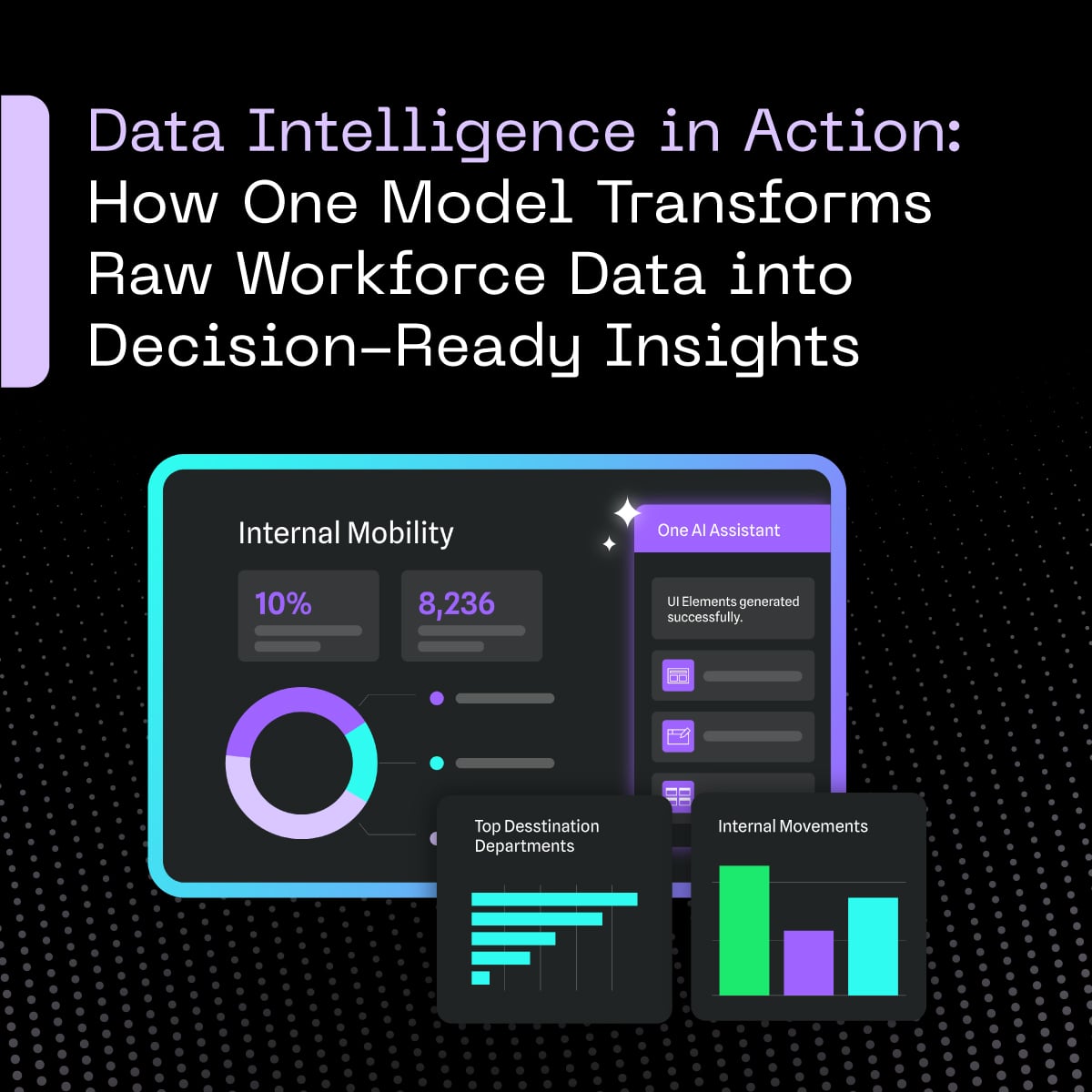 Data Intelligence in Action: How One Model Transforms Raw Workforce Data into Decision-Ready Insights

Internal Mobility

10%

8,236

One AI Assistant

UI Elements generated successfully.

Top Desstination Departments

Internal Movements